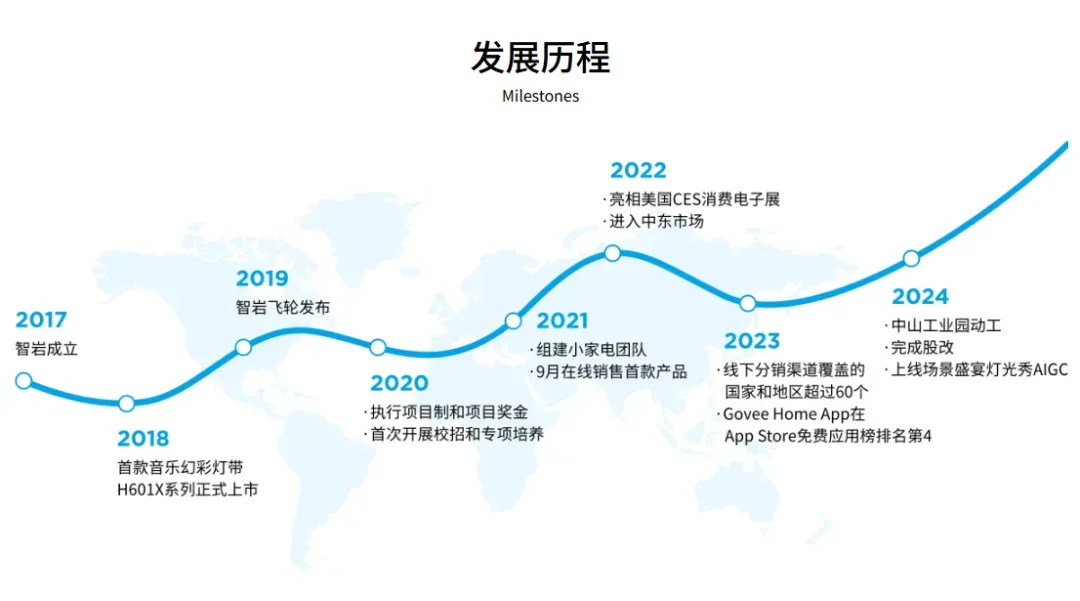 发展历程
Milestones

2017
智岩成立

2018
首款音乐幻彩灯带 H601X系列正式上市

2019
智岩飞轮发布

2020
· 执行项目制和项目奖金
· 首次开展校招和专项培养

2021
· 组建小家电团队
· 9月在线销售首款产品

2022
· 亮相美国CES消费电子展
· 进入中东市场

2023
· 线下分销渠道覆盖的国家和地区超过60个
· Govee Home App在App Store免费应用榜排名第4

2024
· 中山工业园动工
· 完成股改
· 上线场景盛宴灯光秀AIGC